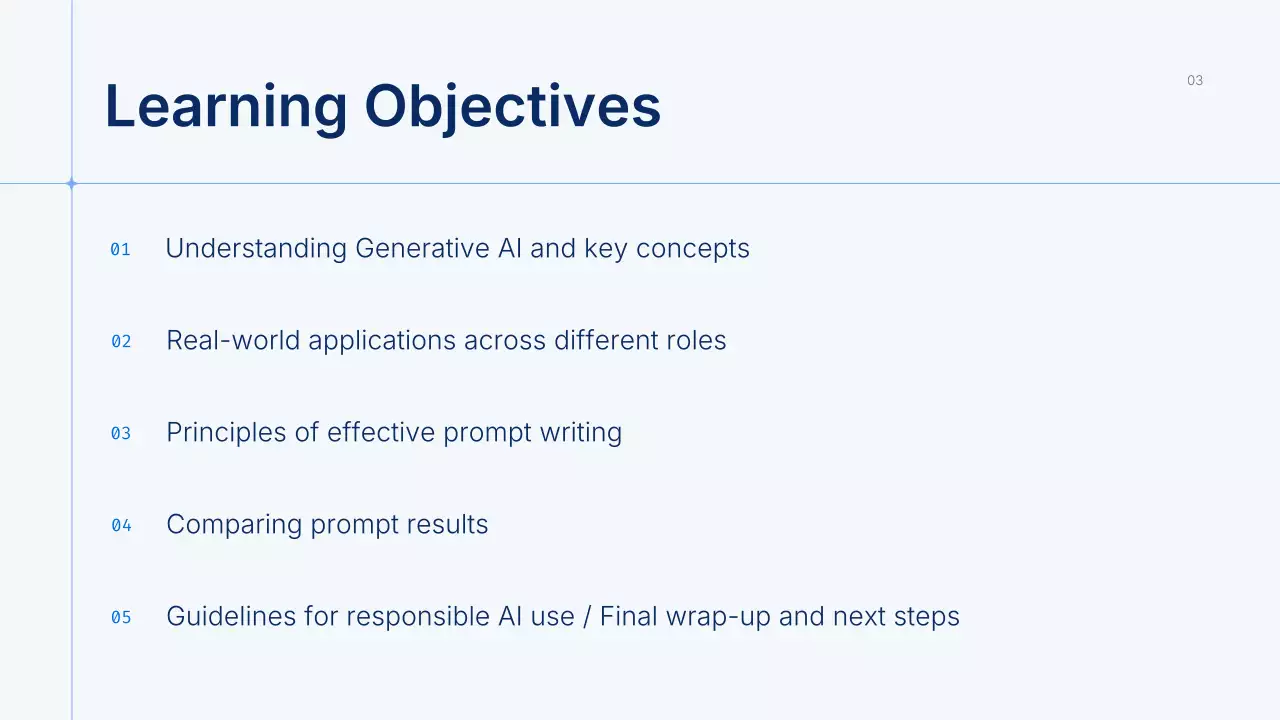 Learning Objectives

03

01 Understanding Generative AI and key concepts

02 Real-world applications across different roles

03 Principles of effective prompt writing

04 Comparing prompt results

05 Guidelines for responsible AI use / Final wrap-up and next steps